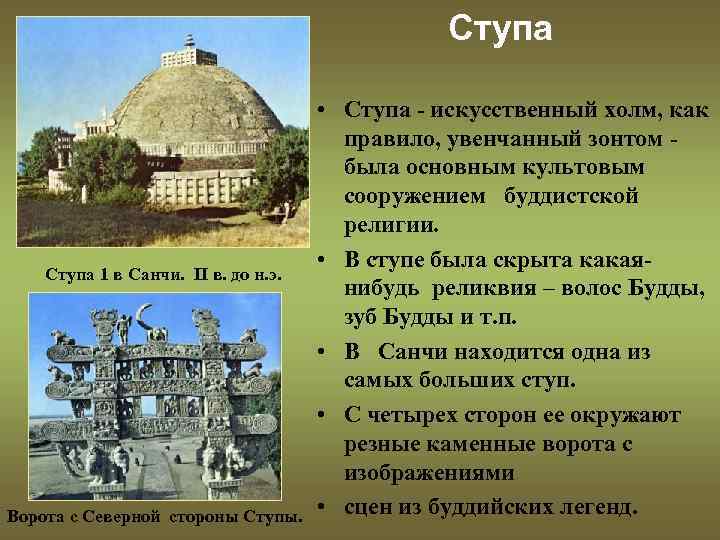 Ступа

Ступа 1 в Санчи. II в. до н.э.

Ворота с Северной стороны Ступы.

• Ступа - искусственный холм, как правило, увенчанный зонтом - была основным культовым сооружением буддистской религии.

• В ступе была скрыта какая-нибудь реликвия – волос Будды, зуб Будды и т.п.

• В Санчи находится одна из самых больших ступ.

• С четырех сторон ее окружают резные каменные ворота с изображениями

• сцен из буддийских легенд.